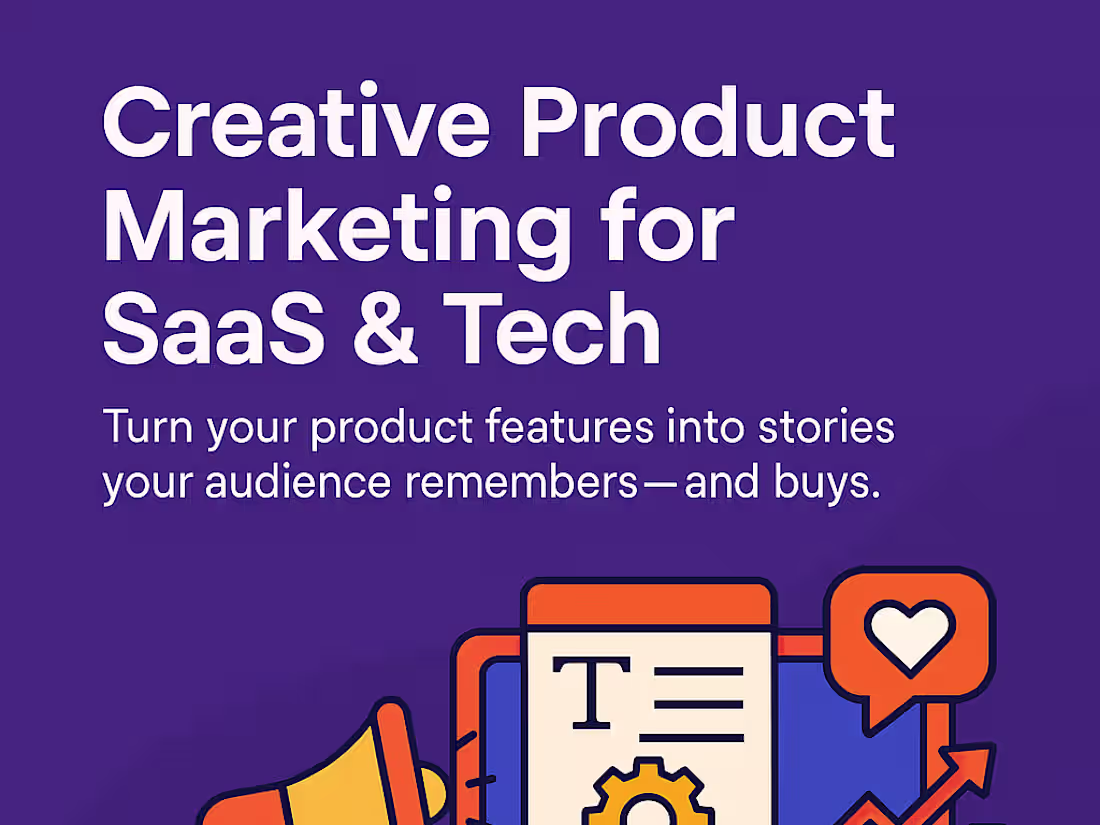 Creative Product Marketing for SaaS & Tech

Turn your product features into stories your audience remembers—and buys.

T